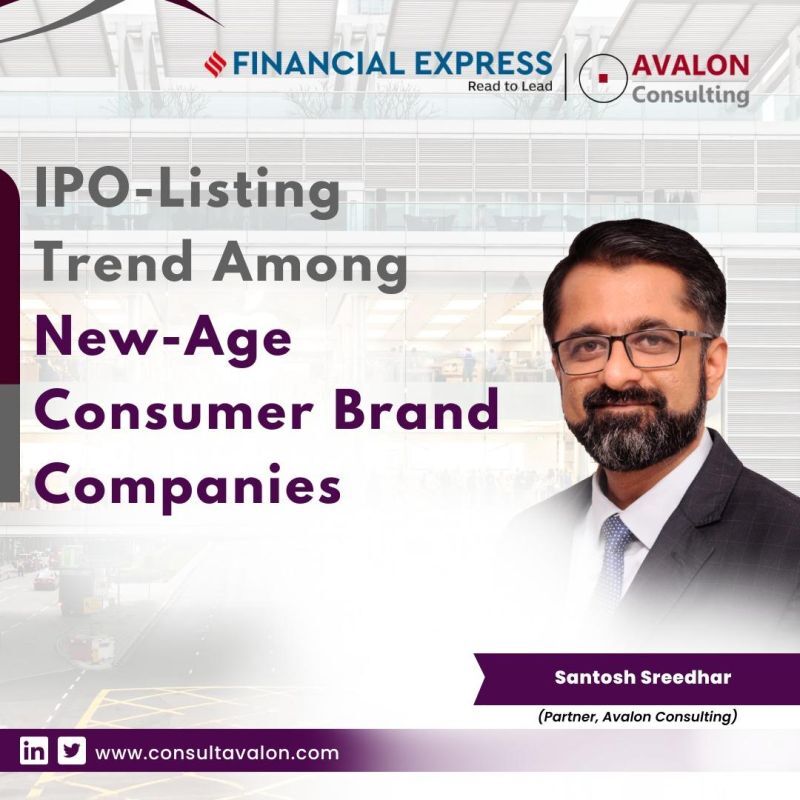 FINANCIAL EXPRESS
Read to Lead

AVALON
Consulting

IPO-Listing Trend Among New-Age Consumer Brand Companies

Santosh Sreedhar
(Partner, Avalon Consulting)

www.consultavalon.com